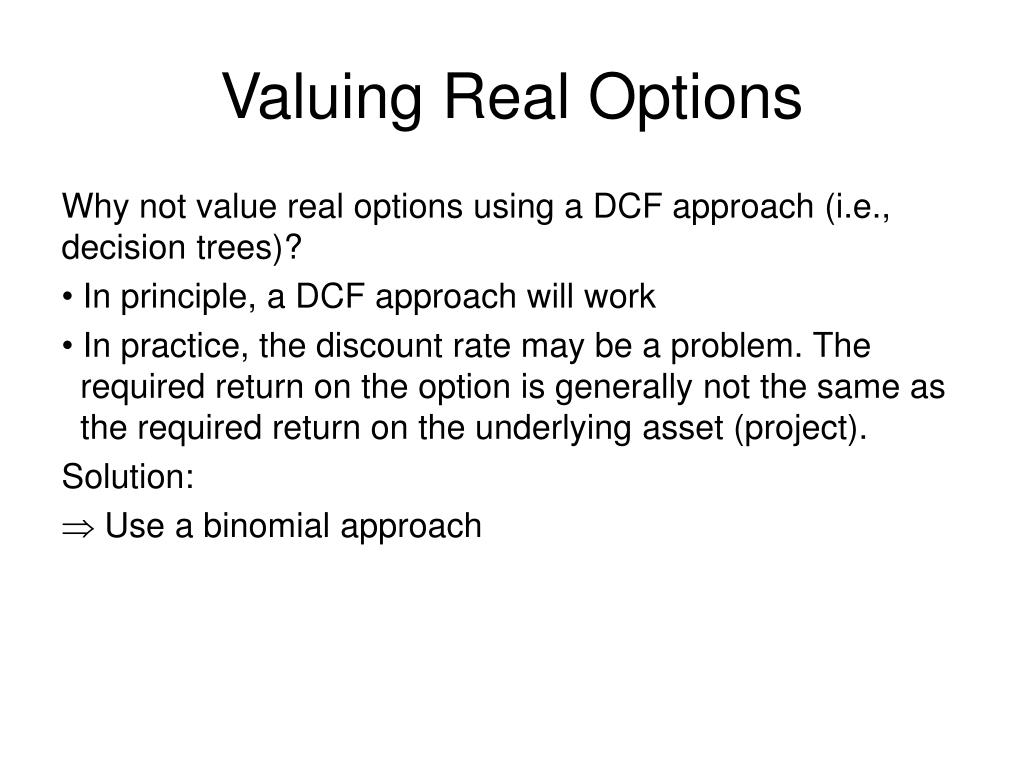 Valuing Real Options

Why not value real options using a DCF approach (i.e., decision trees)?

• In principle, a DCF approach will work

• In practice, the discount rate may be a problem. The required return on the option is generally not the same as the required return on the underlying asset (project).

Solution:

$\Rightarrow$ Use a binomial approach